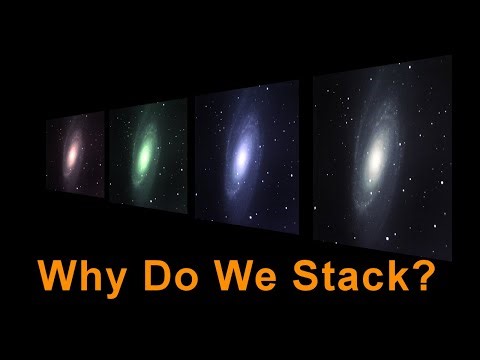 Why Do We Stack?